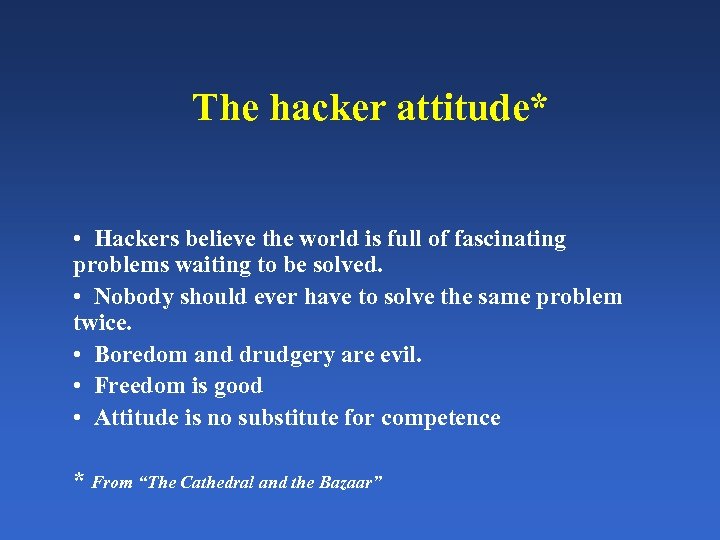 The hacker attitude*

• Hackers believe the world is full of fascinating problems waiting to be solved.

• Nobody should ever have to solve the same problem twice.

• Boredom and drudgery are evil.

• Freedom is good

• Attitude is no substitute for competence

* From "The Cathedral and the Bazaar"